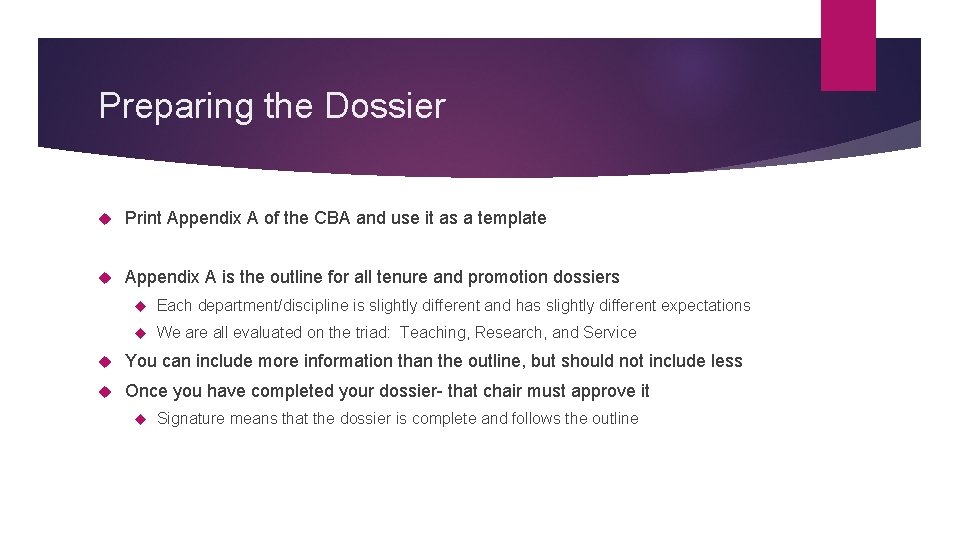 Preparing the Dossier

Print Appendix A of the CBA and use it as a template

Appendix A is the outline for all tenure and promotion dossiers

Each department/discipline is slightly different and has slightly different expectations

We are all evaluated on the triad: Teaching, Research, and Service

You can include more information than the outline, but should not include less

Once you have completed your dossier- that chair must approve it

Signature means that the dossier is complete and follows the outline